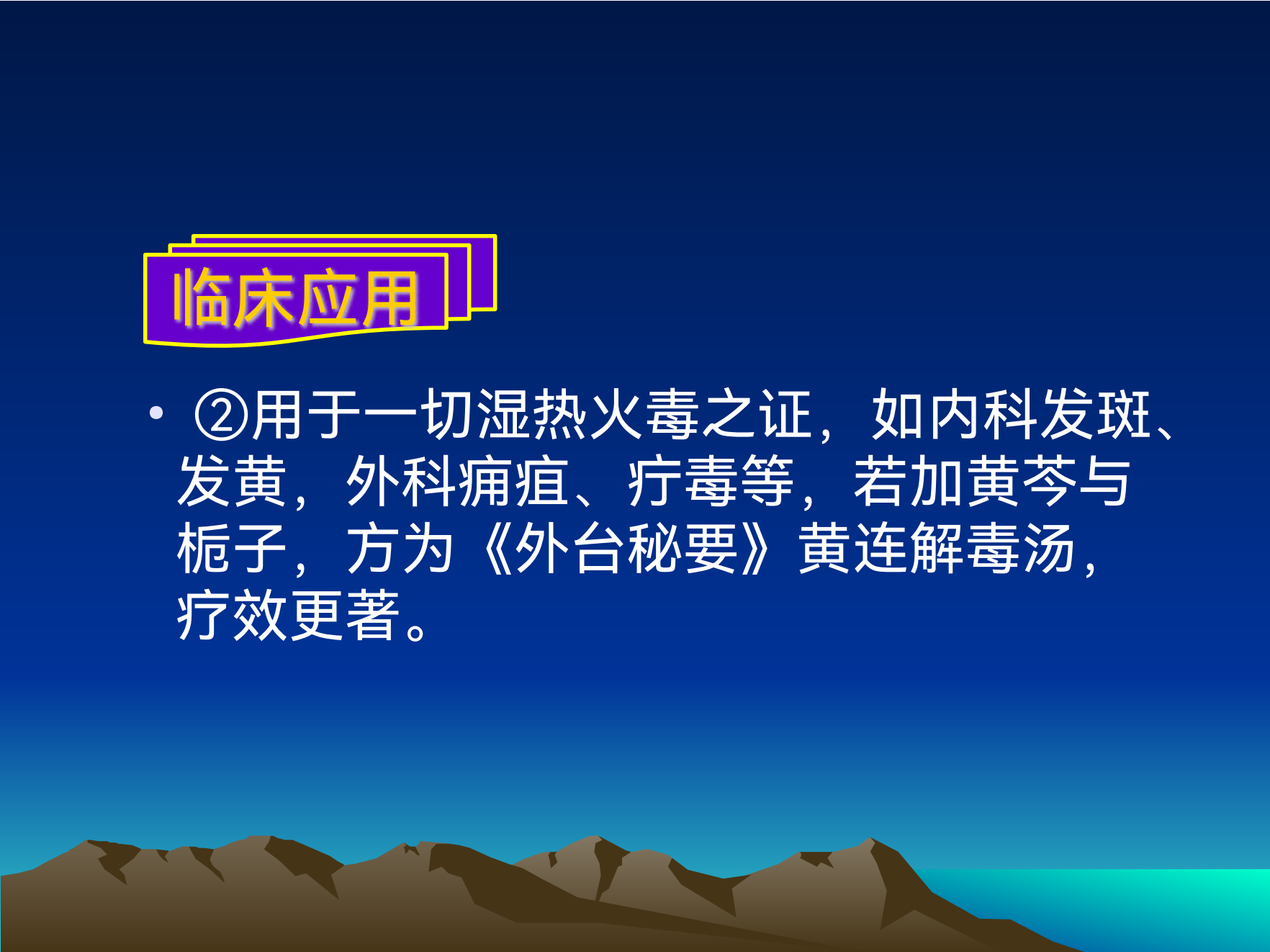 临床应用

• ②用于一切湿热火毒之证，如内科发斑、发黄，外科痈疽、疔毒等，若加黄芩与栀子，方为《外台秘要》黄连解毒汤，疗效更著。